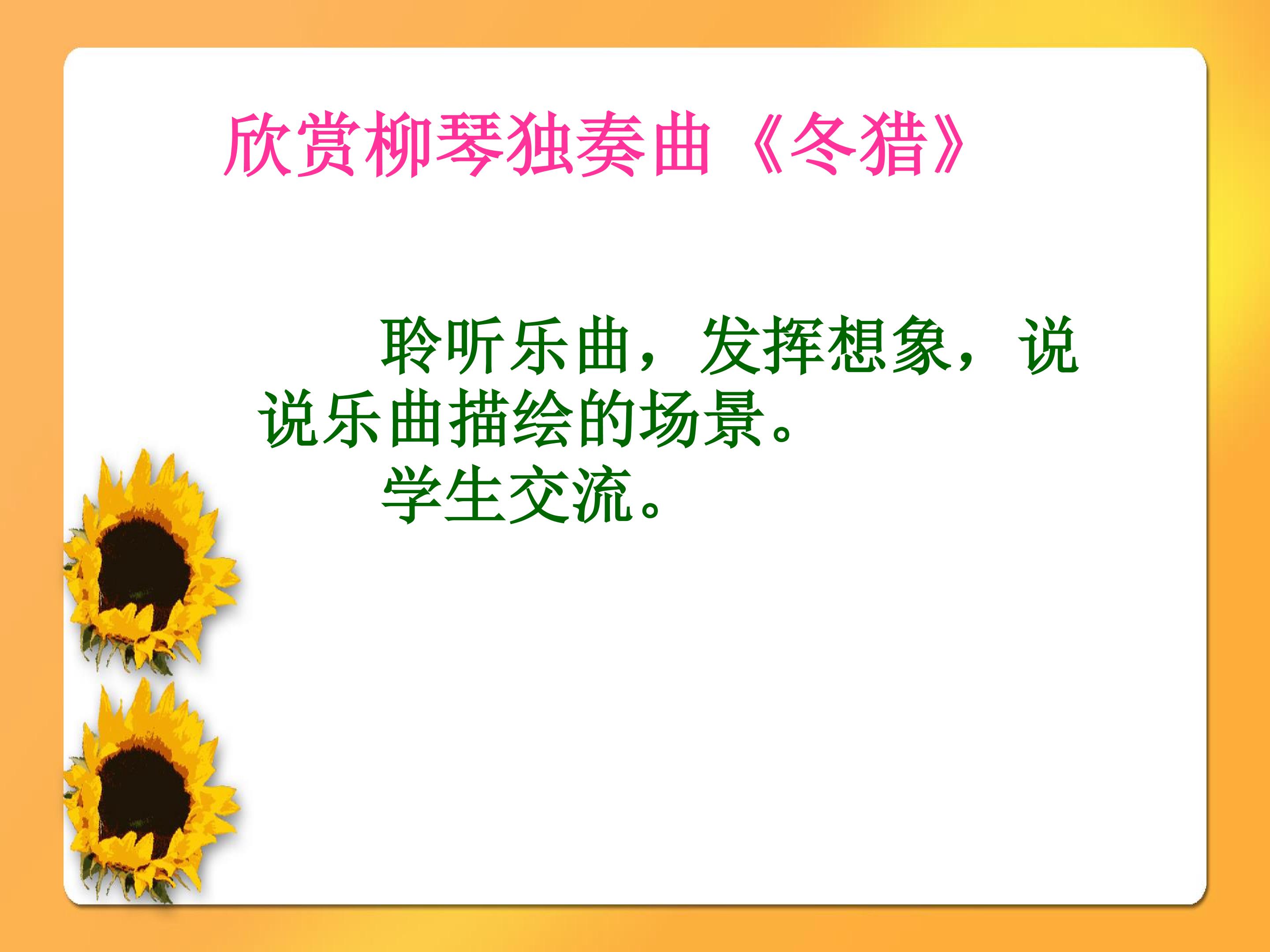 欣赏柳琴独奏曲《冬猎》

聆听乐曲，发挥想象，说说乐曲描绘的场景。

学生交流。